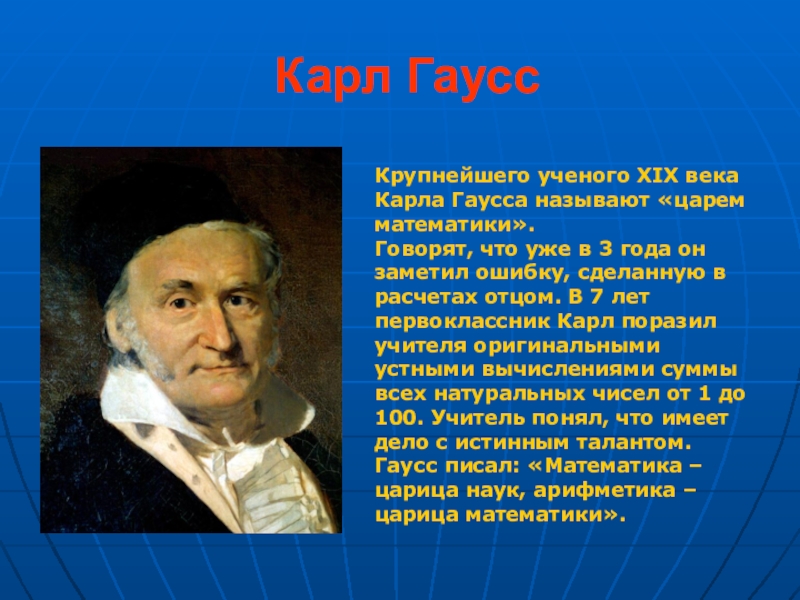 Карл Гаусс

Крупнейшего ученого XIX века Карла Гаусса называют «царем математики».
Говорят, что уже в 3 года он заметил ошибку, сделанную в расчетах отцом. В 7 лет первоклассник Карл поразил учителя оригинальными устными вычислениями суммы всех натуральных чисел от 1 до 100. Учитель понял, что имеет дело с истинным талантом.
Гаусс писал: «Математика – царица наук, арифметика – царица математики».